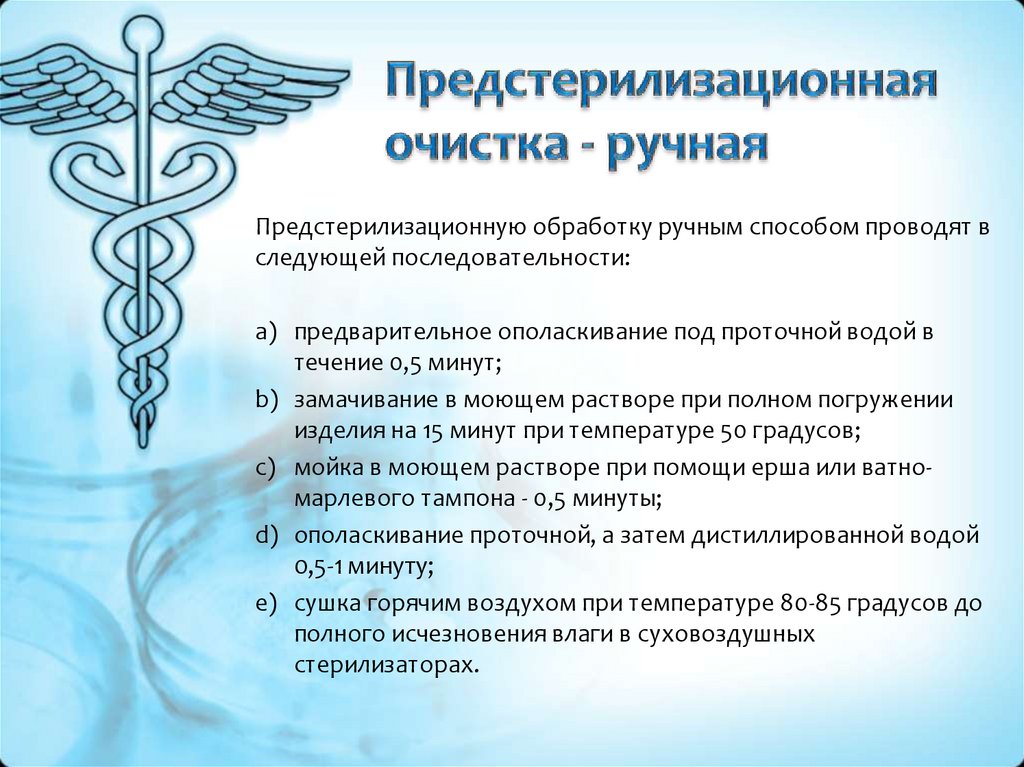 Предстерилизационная очистка - ручная

Предстерилизационную обработку ручным способом проводят в следующей последовательности:

a) предварительное ополаскивание под проточной водой в течение 0,5 минут;
b) замачивание в моющем растворе при полном погружении изделия на 15 минут при температуре 50 градусов;
c) мойка в моющем растворе при помощи ерша или ватно-марлевого тампона - 0,5 минуты;
d) ополаскивание проточной, а затем дистиллированной водой 0,5-1 минуту;
e) сушка горячим воздухом при температуре 80-85 градусов до полного исчезновения влаги в суховоздушных стерилизаторах.